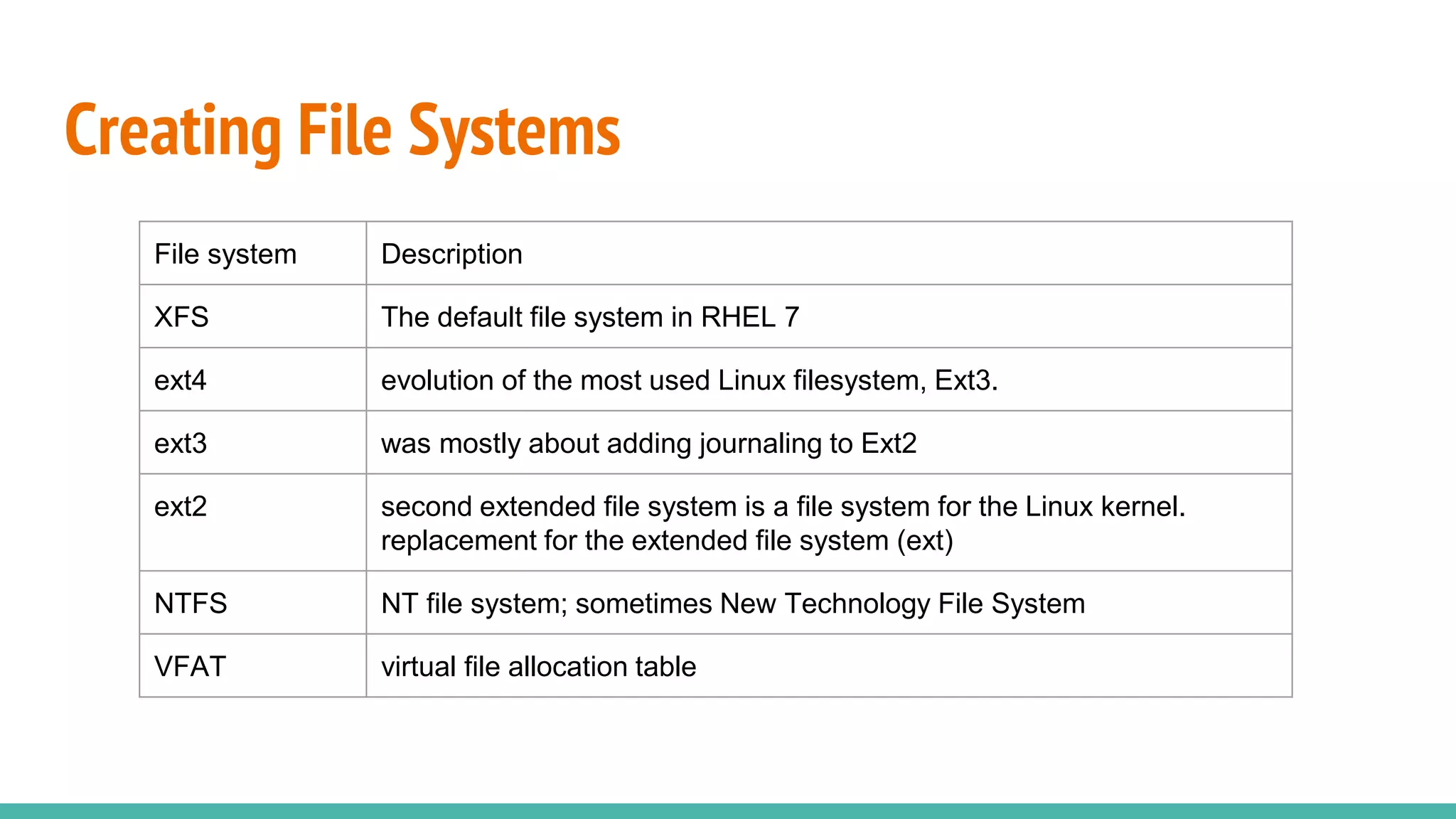 Creating File Systems

| File system | Description |
|---|---|
| XFS | The default file system in RHEL 7 |
| ext4 | evolution of the most used Linux filesystem, Ext3. |
| ext3 | was mostly about adding journaling to Ext2 |
| ext2 | second extended file system is a file system for the Linux kernel. replacement for the extended file system (ext) |
| NTFS | NT file system; sometimes New Technology File System |
| VFAT | virtual file allocation table |